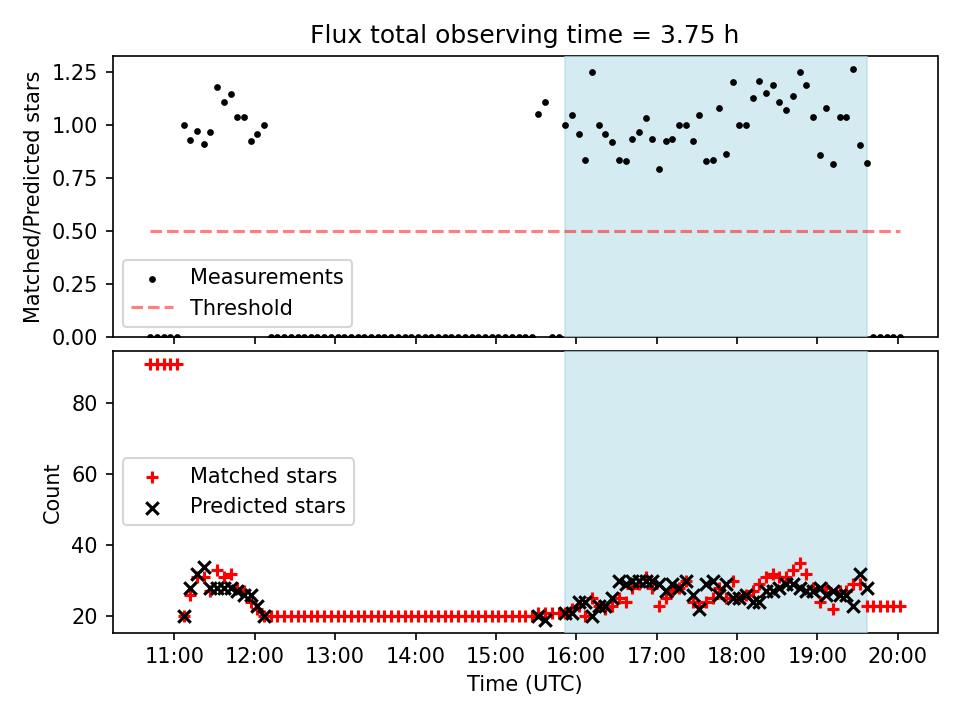 Flux total observing time = 3.75 h

Matched/Predicted stars

1.25
1.00
0.75
0.50
0.25
0.00

Measurements
Threshold

Count

80
60
40
20

Matched stars
Predicted stars

11:00 12:00 13:00 14:00 15:00 16:00 17:00 18:00 19:00 20:00

Time (UTC)